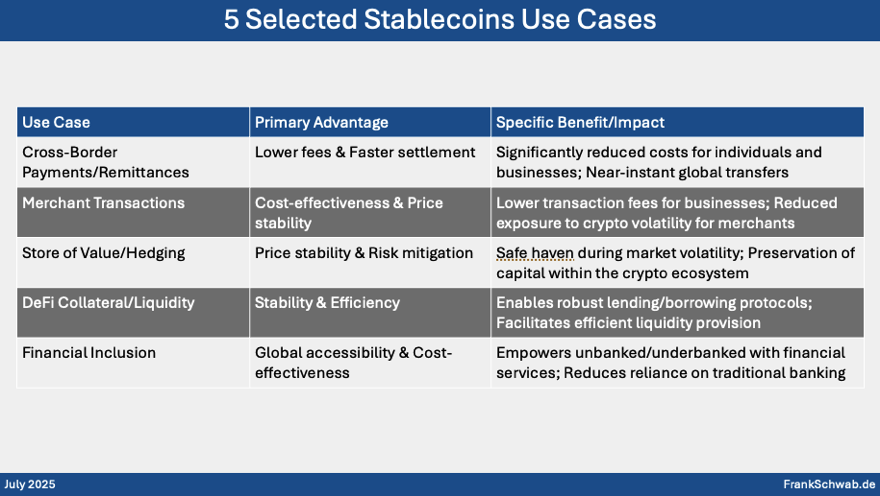 5 Selected Stablecoins Use Cases

| Use Case | Primary Advantage | Specific Benefit/Impact |
|---|---|---|
| Cross-Border Payments/Remittances | Lower fees & Faster settlement | Significantly reduced costs for individuals and businesses; Near-instant global transfers |
| Merchant Transactions | Cost-effectiveness & Price stability | Lower transaction fees for businesses; Reduced exposure to crypto volatility for merchants |
| Store of Value/Hedging | Price stability & Risk mitigation | Safe haven during market volatility; Preservation of capital within the crypto ecosystem |
| DeFi Collateral/Liquidity | Stability & Efficiency | Enables robust lending/borrowing protocols; Facilitates efficient liquidity provision |
| Financial Inclusion | Global accessibility & Cost-effectiveness | Empowers unbanked/underbanked with financial services; Reduces reliance on traditional banking |

July 2025

FrankSchwab.de